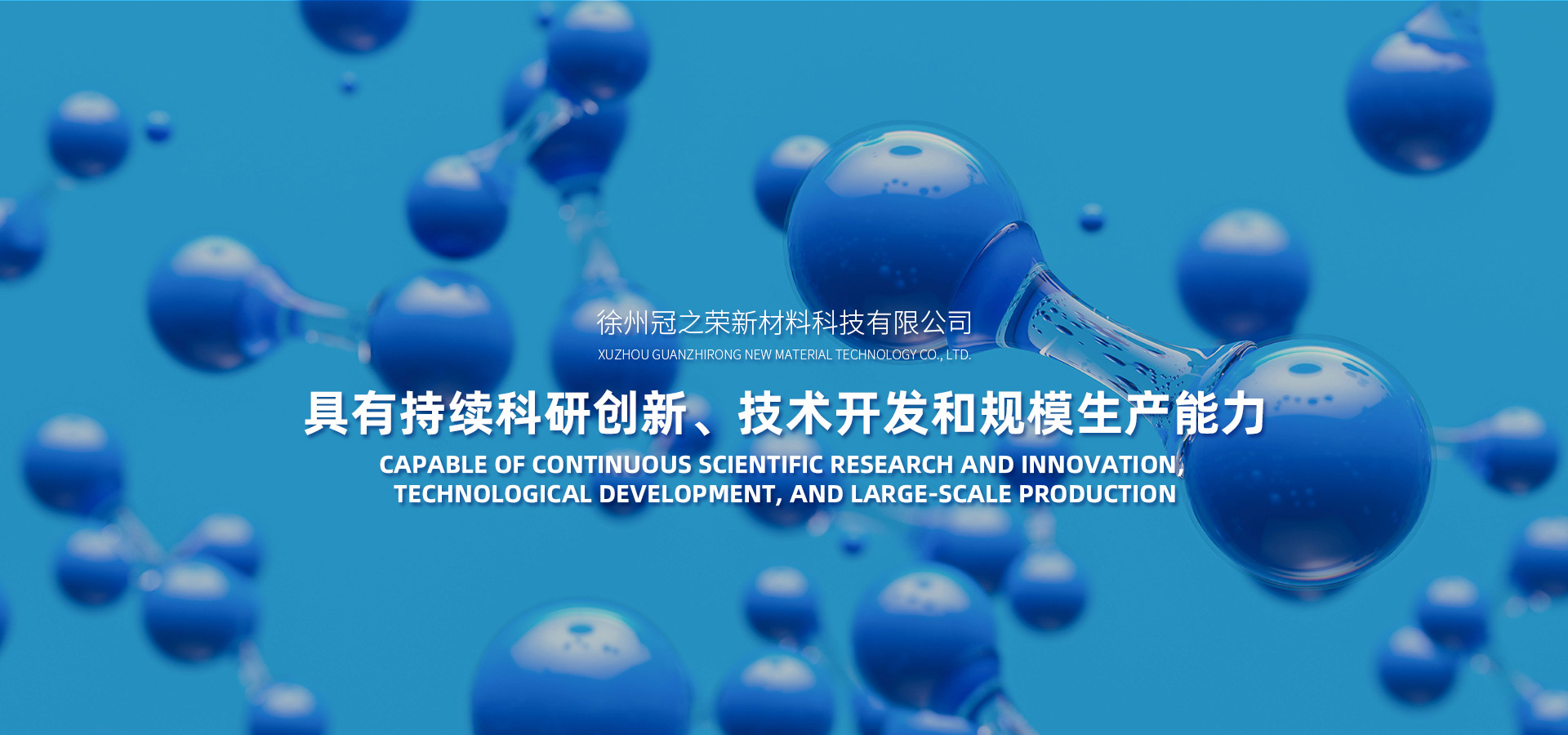 徐州冠之荣新材料科技有限公司
XUZHOU GUANZHIRONG NEW MATERIAL TECHNOLOGY CO., LTD.

具有持续科研创新、技术开发和规模生产能力
CAPABLE OF CONTINUOUS SCIENTIFIC RESEARCH AND INNOVATION, TECHNOLOGICAL DEVELOPMENT, AND LARGE-SCALE PRODUCTION